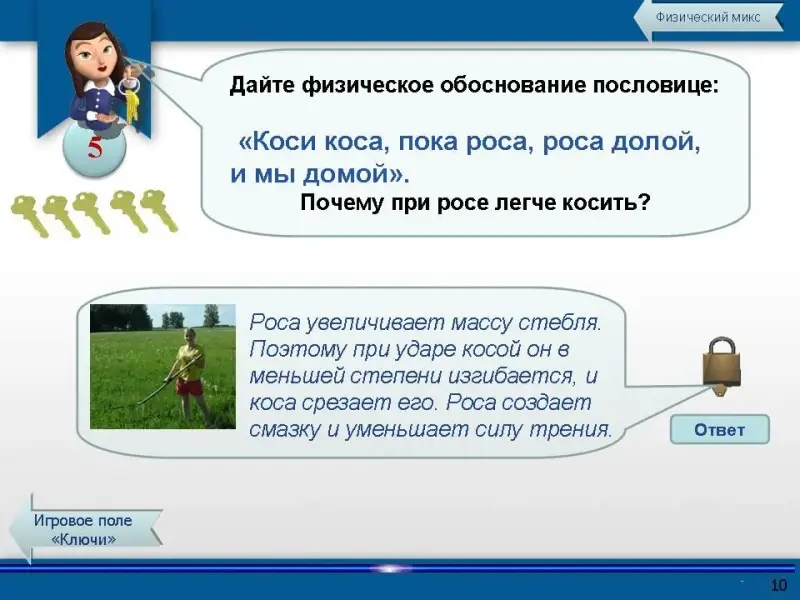 Физический микс

5

Дайте физическое обоснование пословице:

«Коси коса, пока роса, роса долой, и мы домой».

Почему при росе легче косить?

Роса увеличивает массу стебля. Поэтому при ударе косой он в меньшей степени изгибается, и коса срезает его. Роса создает смазку и уменьшает силу трения.

Ответ

Игровое поле «Ключи»

10